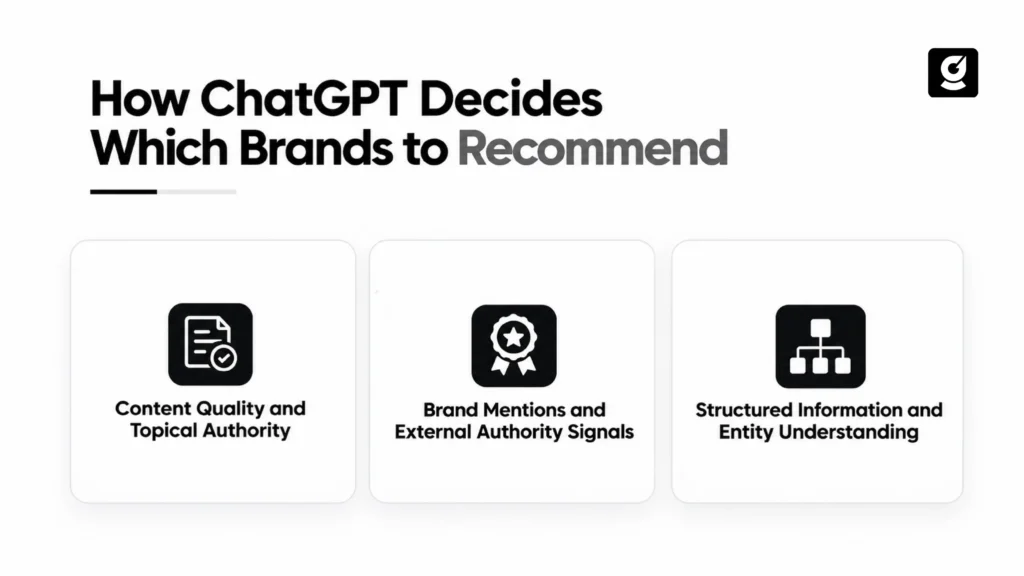 How ChatGPT Decides Which Brands to Recommend

Content Quality and Topical Authority

Brand Mentions and External Authority Signals

Structured Information and Entity Understanding